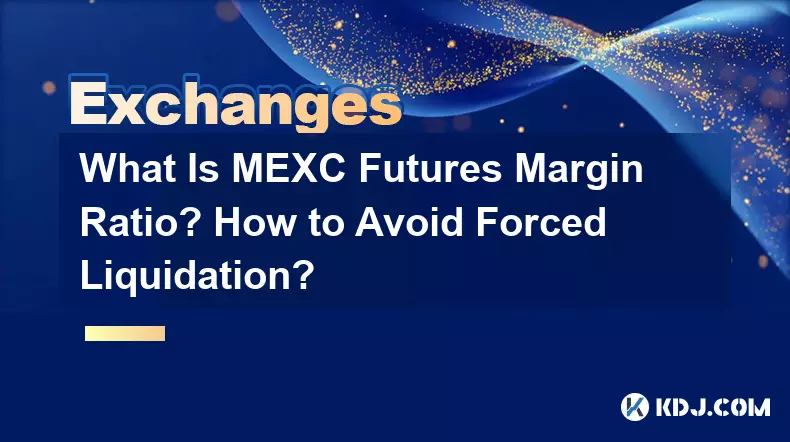 Exchanges

What Is MEXC Futures Margin Ratio? How to Avoid Forced Liquidation?

KDJ.COM